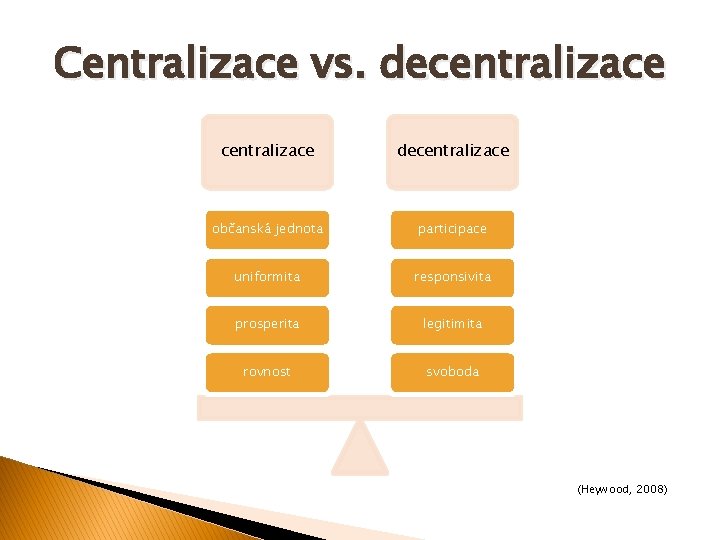 Centralizace vs. decentralizace

centralizace

občanská jednota

uniformita

prosperita

rovnost

decentralizace

participace

responsivita

legitimita

svoboda

(Heywood, 2008)